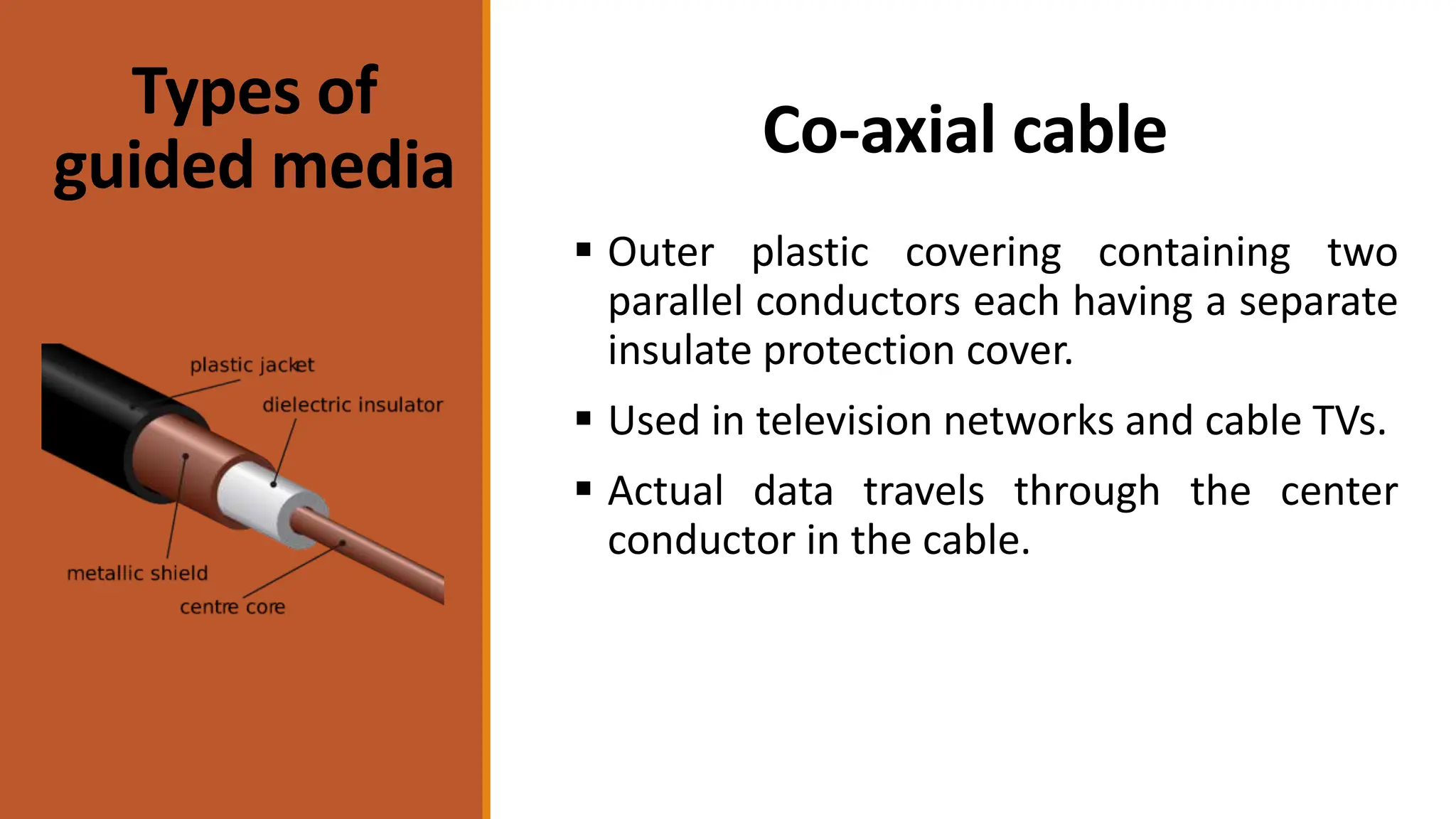 Types of guided media

plastic jacket

dielectric insulator

metallic shield

centre core

Co-axial cable

▪ Outer plastic covering containing two parallel conductors each having a separate insulate protection cover.

▪ Used in television networks and cable TVs.

▪ Actual data travels through the center conductor in the cable.